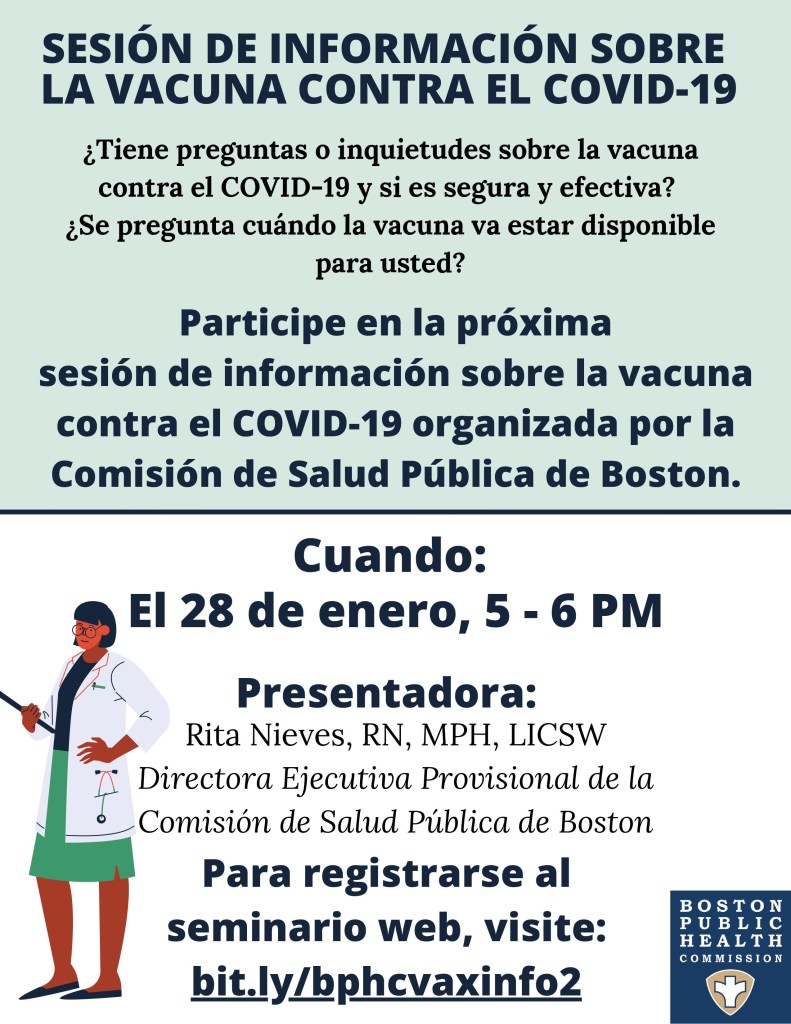 SESIÓN DE INFORMACIÓN SOBRE LA VACUNA CONTRA EL COVID-19

¿Tiene preguntas o inquietudes sobre la vacuna contra el COVID-19 y si es segura y efectiva? ¿Se pregunta cuándo la vacuna va estar disponible para usted?

Participe en la próxima sesión de información sobre la vacuna contra el COVID-19 organizada por la Comisión de Salud Pública de Boston.

Cuando:
El 28 de enero, 5 - 6 PM

Presentadora:
Rita Nieves, RN, MPH, LICSW
Directora Ejecutiva Provisional de la Comisión de Salud Pública de Boston

Para registrarse al seminario web, visite:
bit.ly/bphcvaxinfo2

BOSTON PUBLIC HEALTH COMMISSION